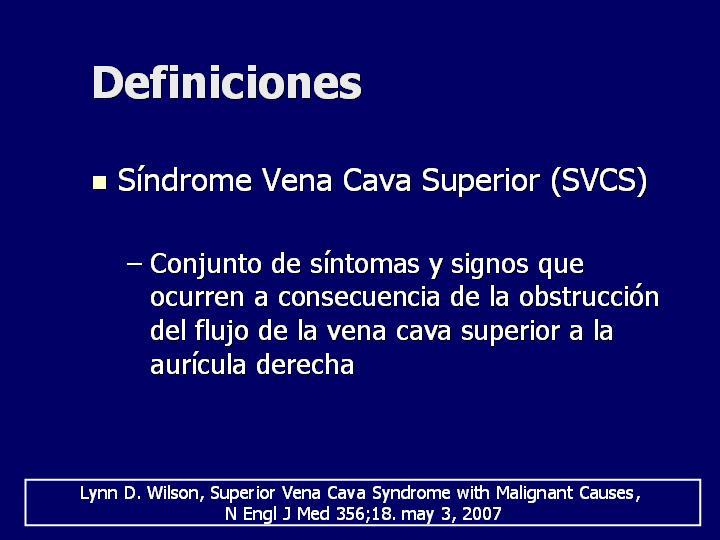 Definiciones

Síndrome Vena Cava Superior (SVCS)

– Conjunto de síntomas y signos que ocurren a consecuencia de la obstrucción del flujo de la vena cava superior a la aurícula derecha

Lynn D. Wilson, Superior Vena Cava Syndrome with Malignant Causes, N Engl J Med 356;18. may 3, 2007